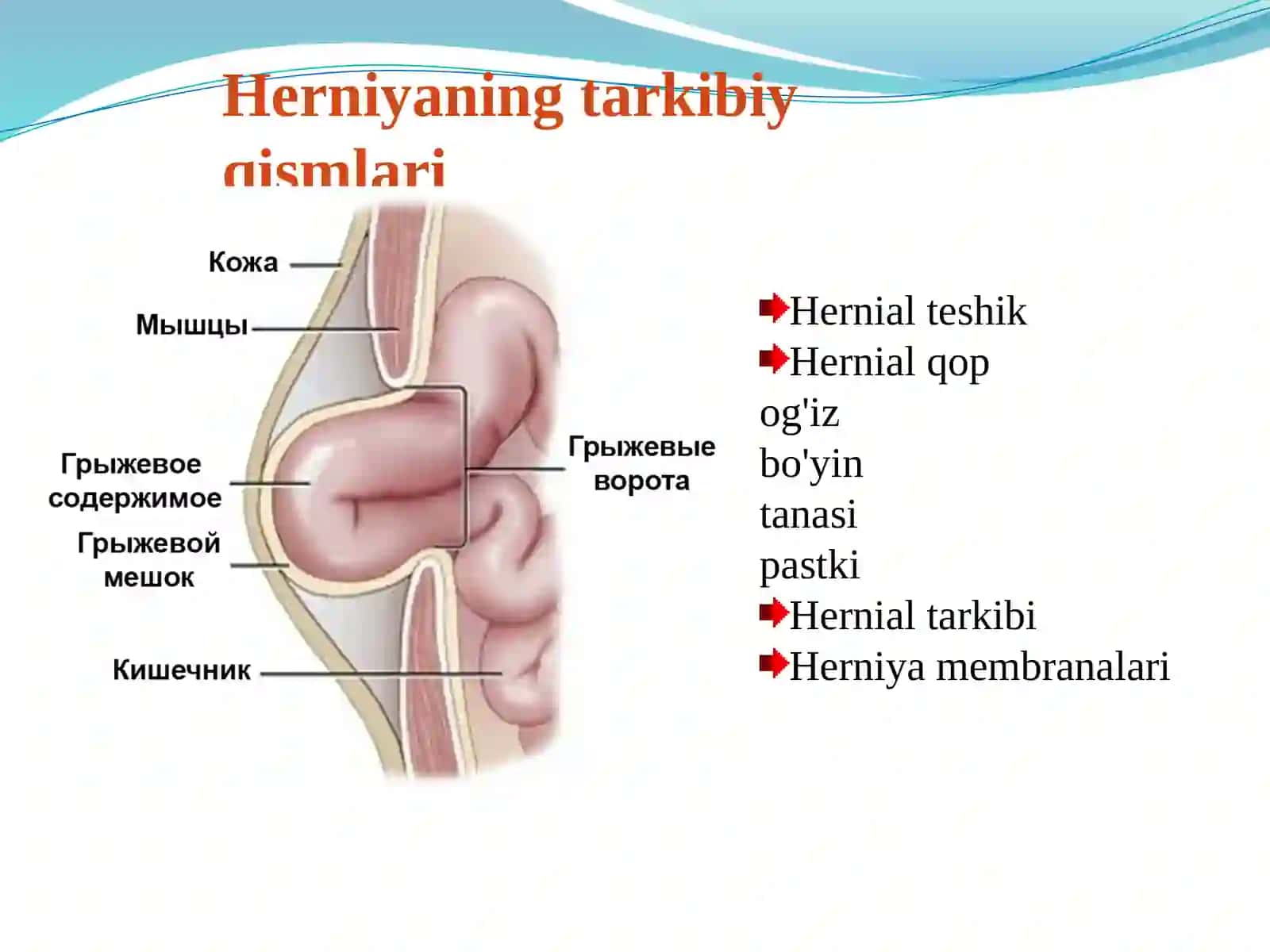 Herniyaning tarkibiy qismlari

Кожа
Мышцы
Грыжевое содержимое
Грыжевой мешок
Кишечник
Грыжевые ворота

Hernial teshik
Hernial qop
og'iz
bo'yin
tanasi
pastki
Hernial tarkibi
Herniya membranalari